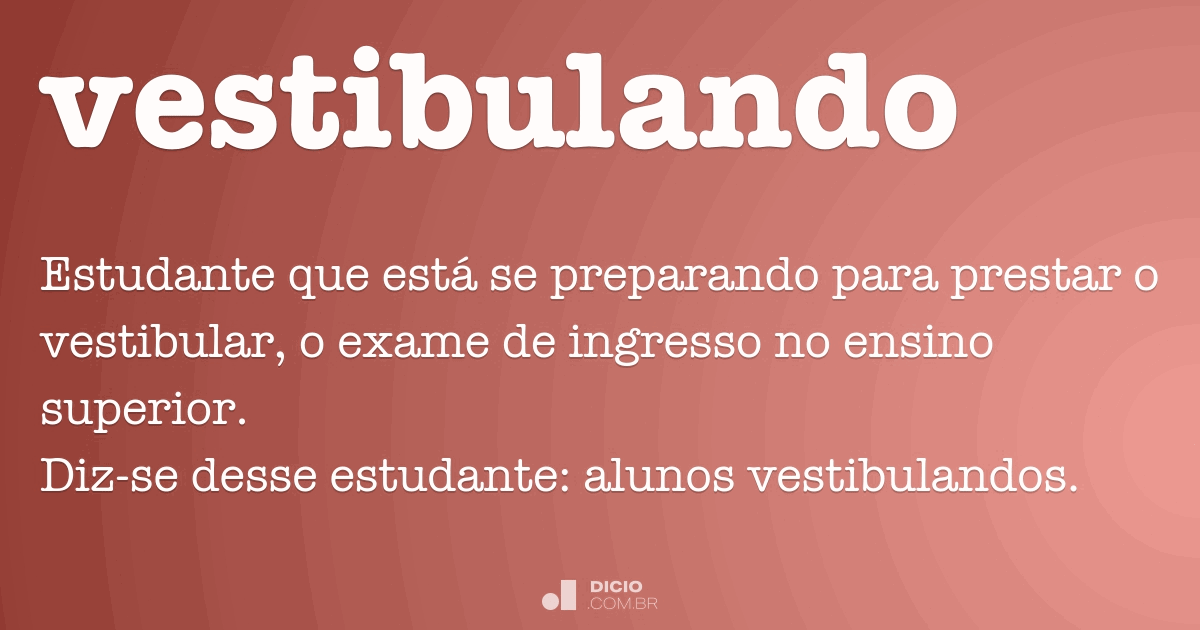 vestibulando

Estudante que está se preparando para prestar o vestibular, o exame de ingresso no ensino superior.
Diz-se desse estudante: alunos vestibulandos.

DICIO
.COM.BR